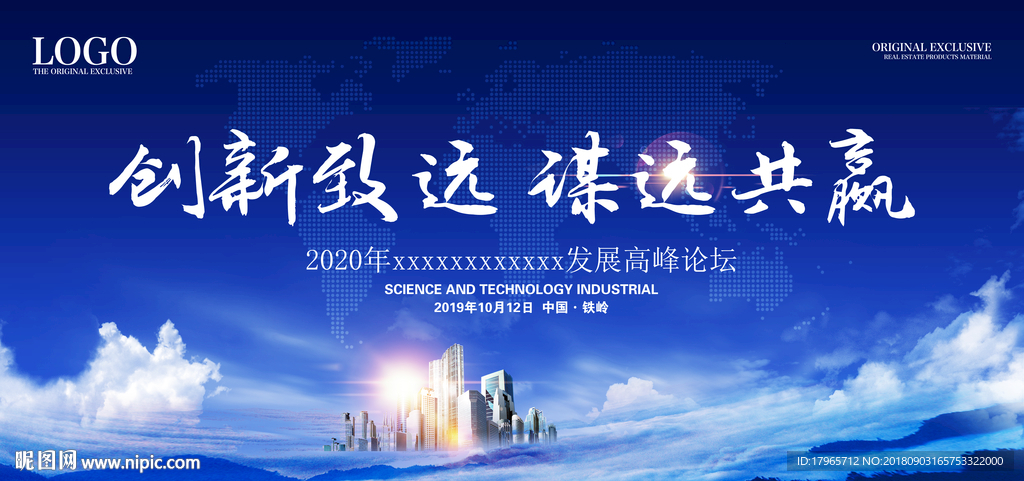 LOGO
THE ORIGINAL EXCLUSIVE

ORIGINAL EXCLUSIVE
REAL ESTATE PRODUCTS MATERIAL

创新致远 谋远共赢

2020年xxxxxxxxxxxx发展高峰论坛
SCIENCE AND TECHNOLOGY INDUSTRIAL
2019年10月12日 中国·铁岭

昵图网 www.nipic.com

ID:17965712 NO:20180903165753322000